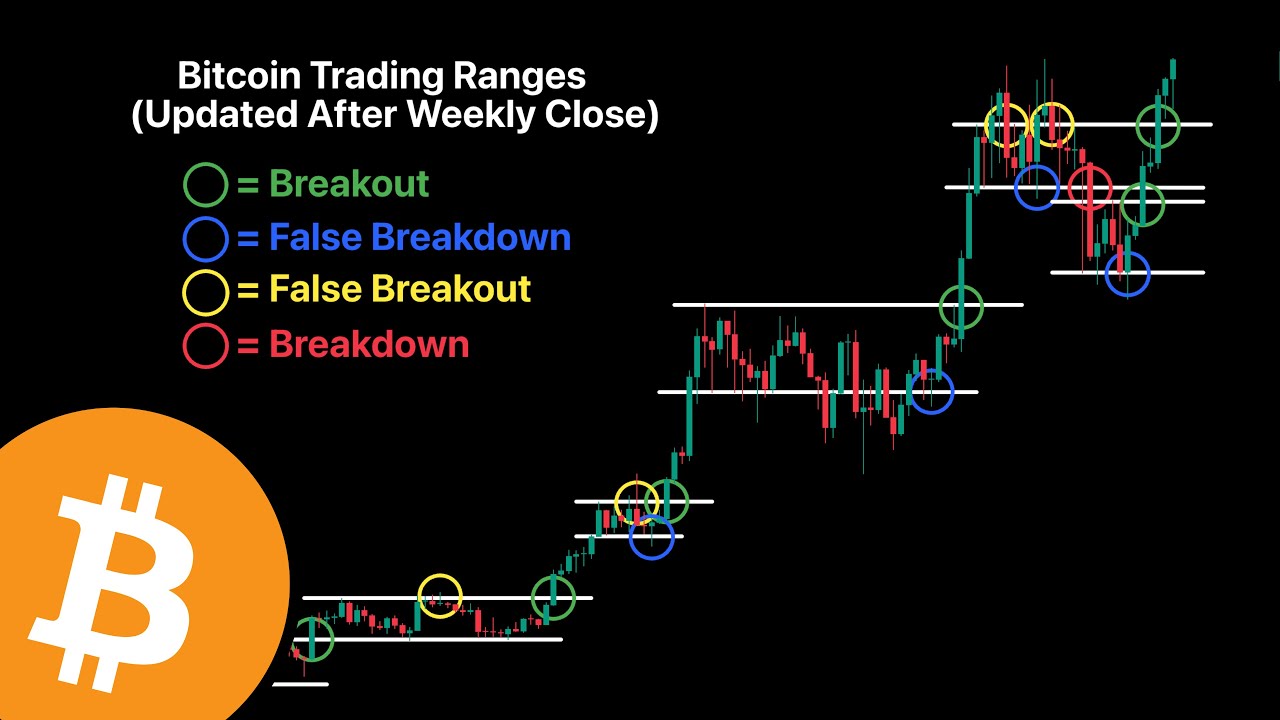 Bitcoin Trading Ranges
(Updated After Weekly Close)

= Breakout
= False Breakdown
= False Breakout
= Breakdown